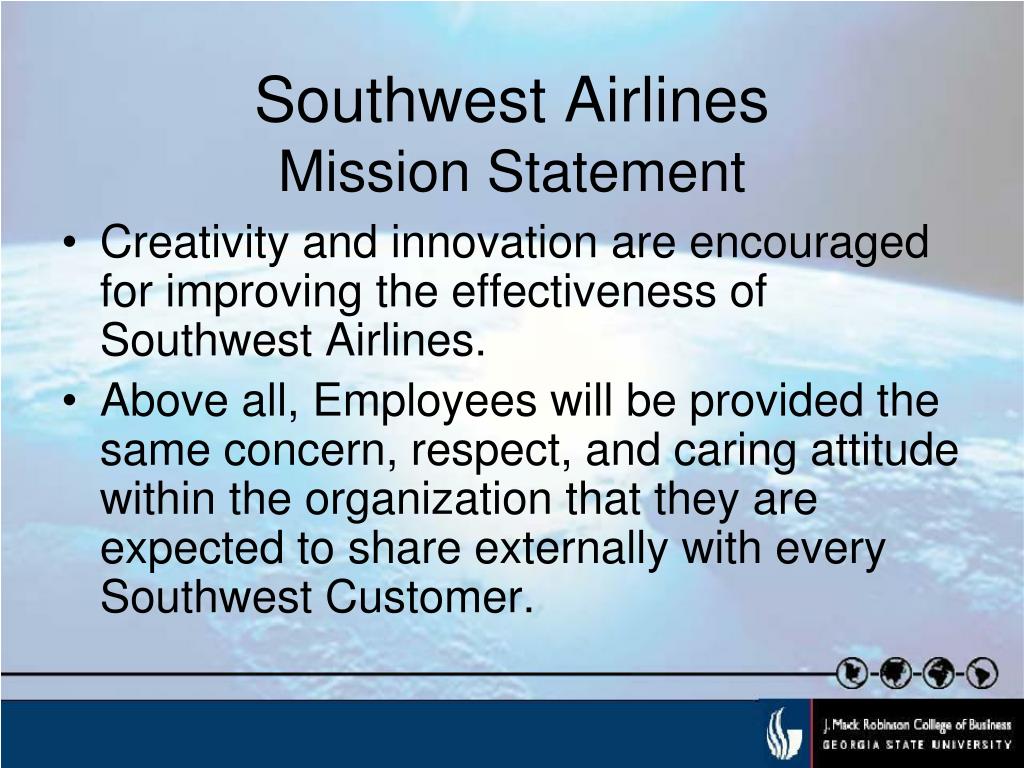 Southwest Airlines
Mission Statement

• Creativity and innovation are encouraged for improving the effectiveness of Southwest Airlines.
• Above all, Employees will be provided the same concern, respect, and caring attitude within the organization that they are expected to share externally with every Southwest Customer.

J. Mack Robinson College of Business
GEORGIA STATE UNIVERSITY